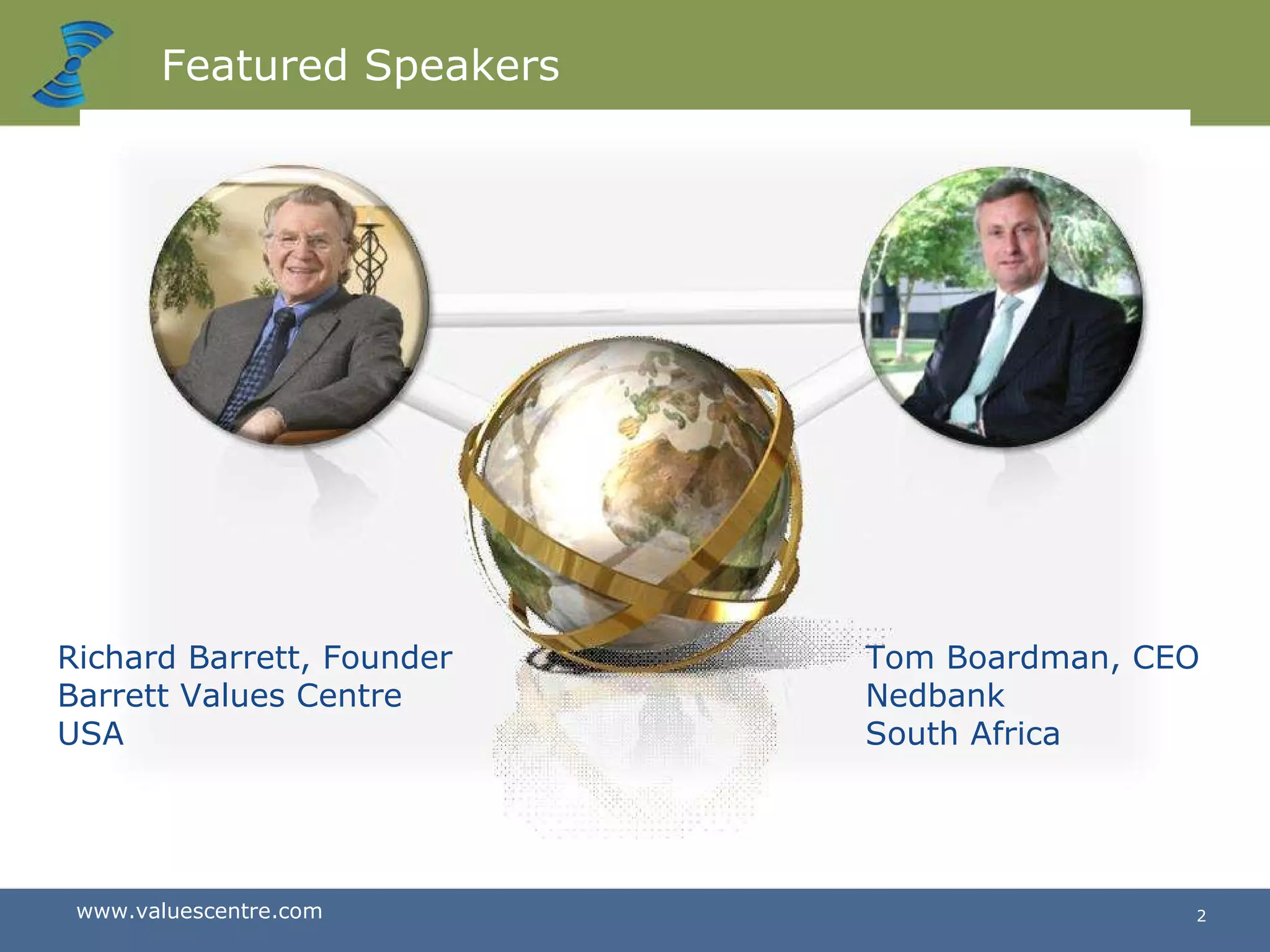 Featured Speakers

Richard Barrett, Founder
Barrett Values Centre
USA

Tom Boardman, CEO
Nedbank
South Africa

www.valuescentre.com

2